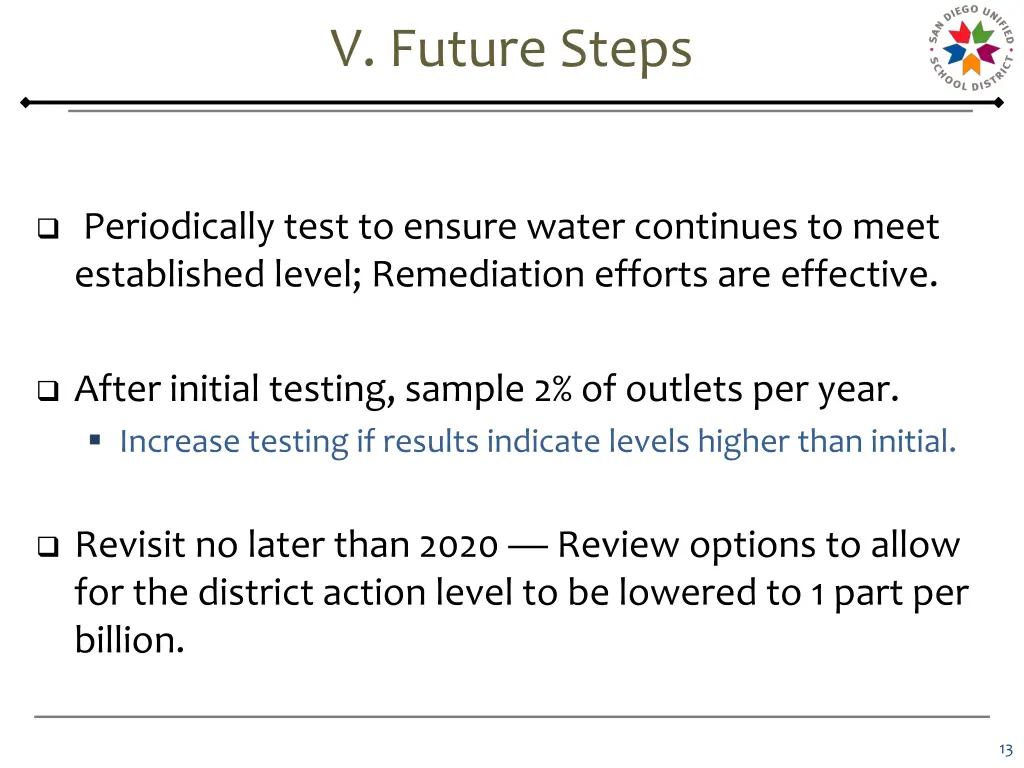 V. Future Steps

SAN DIEGO UNIFIED SCHOOL DISTRICT

❑ Periodically test to ensure water continues to meet established level; Remediation efforts are effective.

❑ After initial testing, sample 2% of outlets per year.
▪ Increase testing if results indicate levels higher than initial.

❑ Revisit no later than 2020 — Review options to allow for the district action level to be lowered to 1 part per billion.

13